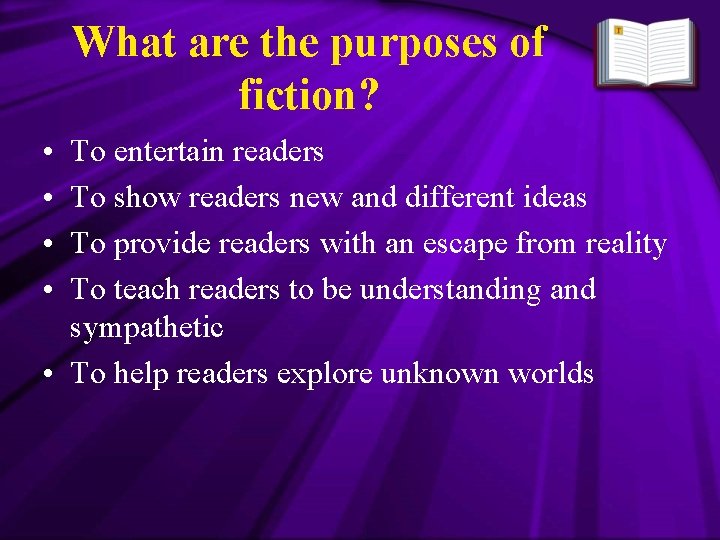 What are the purposes of fiction?

• To entertain readers
• To show readers new and different ideas
• To provide readers with an escape from reality
• To teach readers to be understanding and sympathetic
• To help readers explore unknown worlds